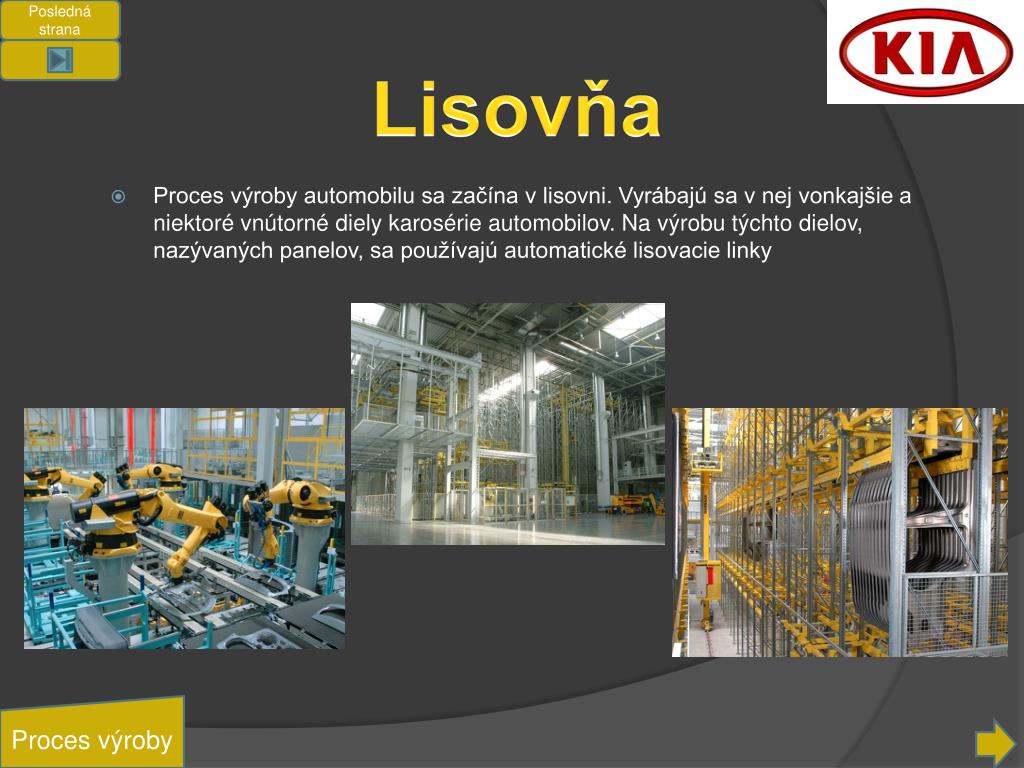 Posledná strana

KIA

Lisovňa

Proces výroby automobilu sa začína v lisovni. Vyrábajú sa v nej vonkajšie a niektoré vnútorné diely karosérie automobilov. Na výrobu týchto dielov, nazývaných panelov, sa používajú automatické lisovacie linky

Proces výroby